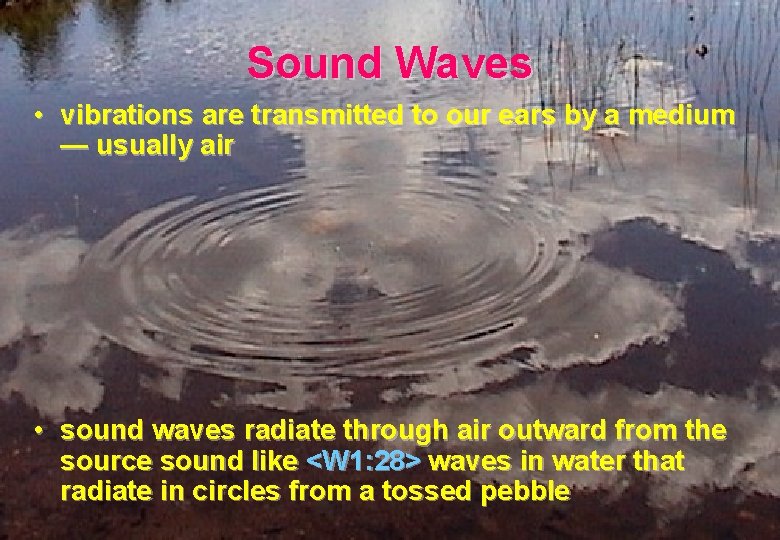 Sound Waves

• vibrations are transmitted to our ears by a medium — usually air

• sound waves radiate through air outward from the source sound like <W1:28> waves in water that radiate in circles from a tossed pebble